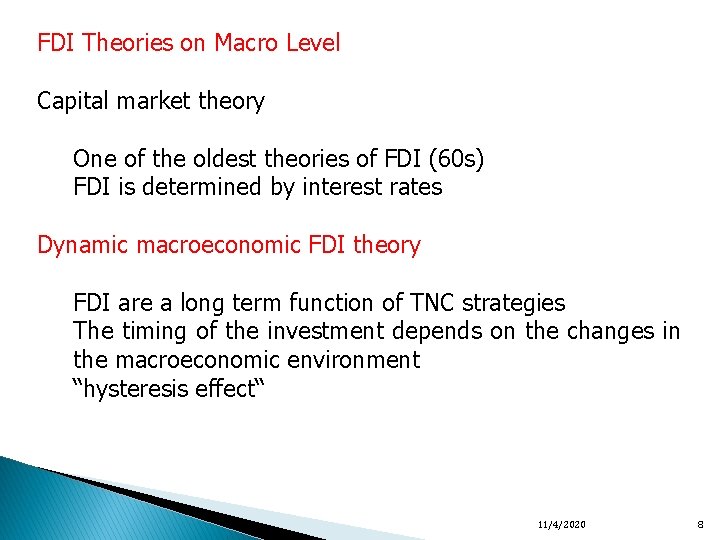 FDI Theories on Macro Level

Capital market theory

One of the oldest theories of FDI (60s)
FDI is determined by interest rates

Dynamic macroeconomic FDI theory

FDI are a long term function of TNC strategies
The timing of the investment depends on the changes in the macroeconomic environment
“hysteresis effect“

11/4/2020

8